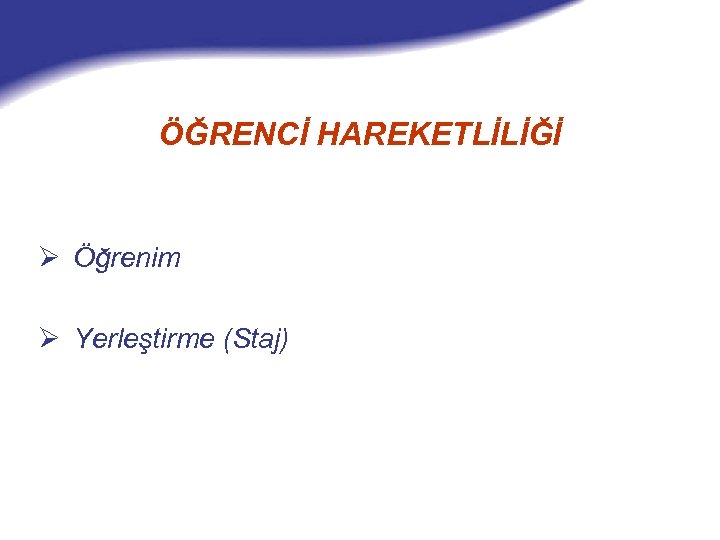 ÖĞRENCİ HAREKETLİLİĞİ

➢ Öğrenim

➢ Yerleştirme (Staj)